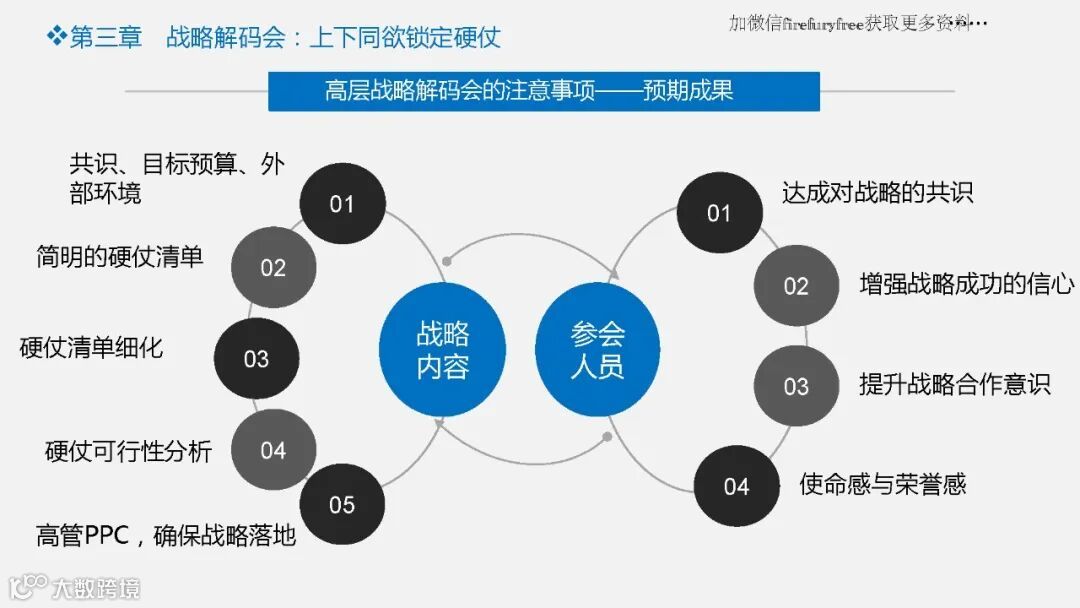 ❖第三章　战略解码会：上下同欲锁定硬仗

加微信firefuryfree获取更多资料…

高层战略解码会的注意事项——预期成果

共识、目标预算、外部环境
01
简明的硬仗清单
02
硬仗清单细化
03
硬仗可行性分析
04
高管PPC，确保战略落地
05

战略内容

参会人员

01
达成对战略的共识
02
增强战略成功的信心
03
提升战略合作意识
04
使命感与荣誉感

大数跨境